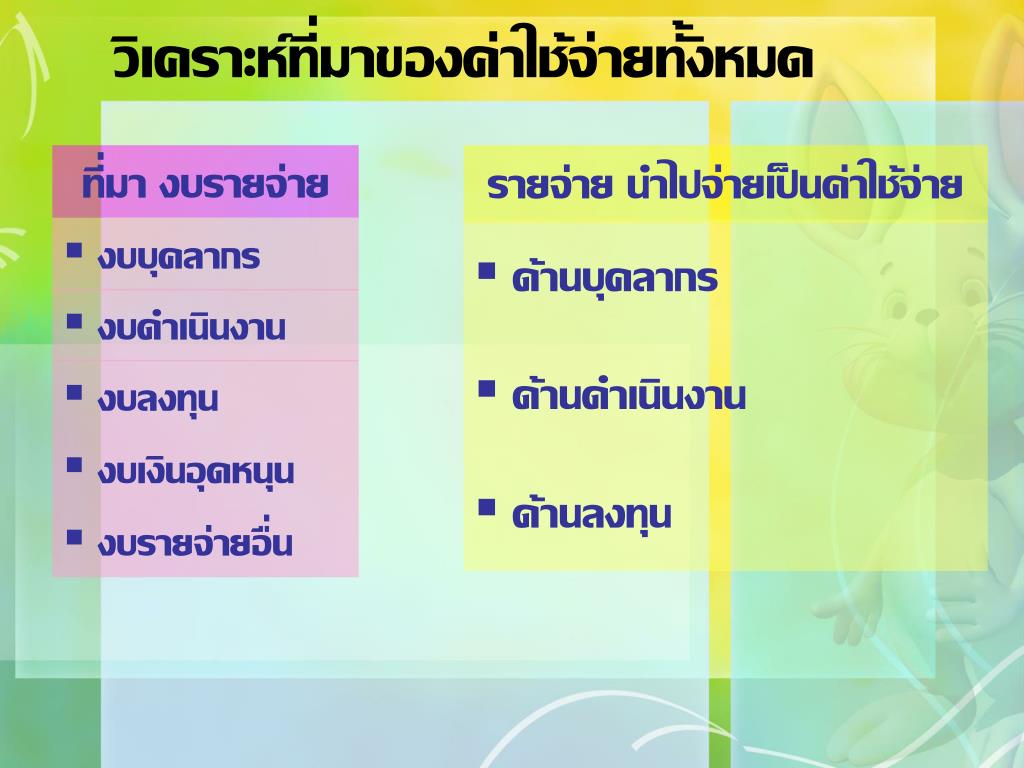 วิเคราะห์ที่มาของค่าใช้จ่ายทั้งหมด

ที่มา งบรายจ่าย

- งบบุคลากร
- งบดำเนินงาน
- งบลงทุน
- งบเงินอุดหนุน
- งบรายจ่ายอื่น

รายจ่าย นำไปจ่ายเป็นค่าใช้จ่าย

- ด้านบุคลากร
- ด้านดำเนินงาน
- ด้านลงทุน